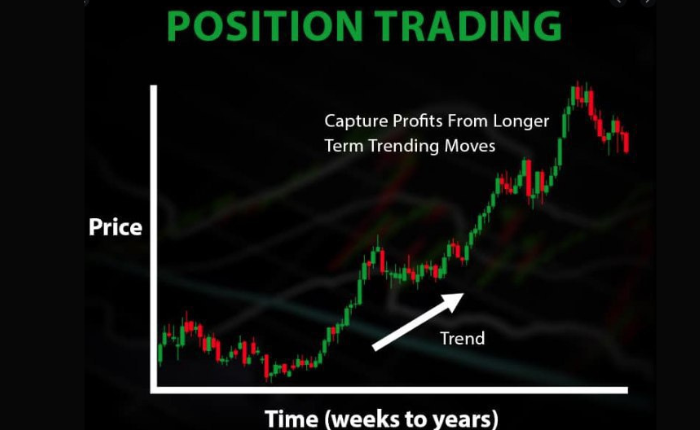 POSITION TRADING

Capture Profits From Longer Term Trending Moves

Price

Trend

Time (weeks to years)